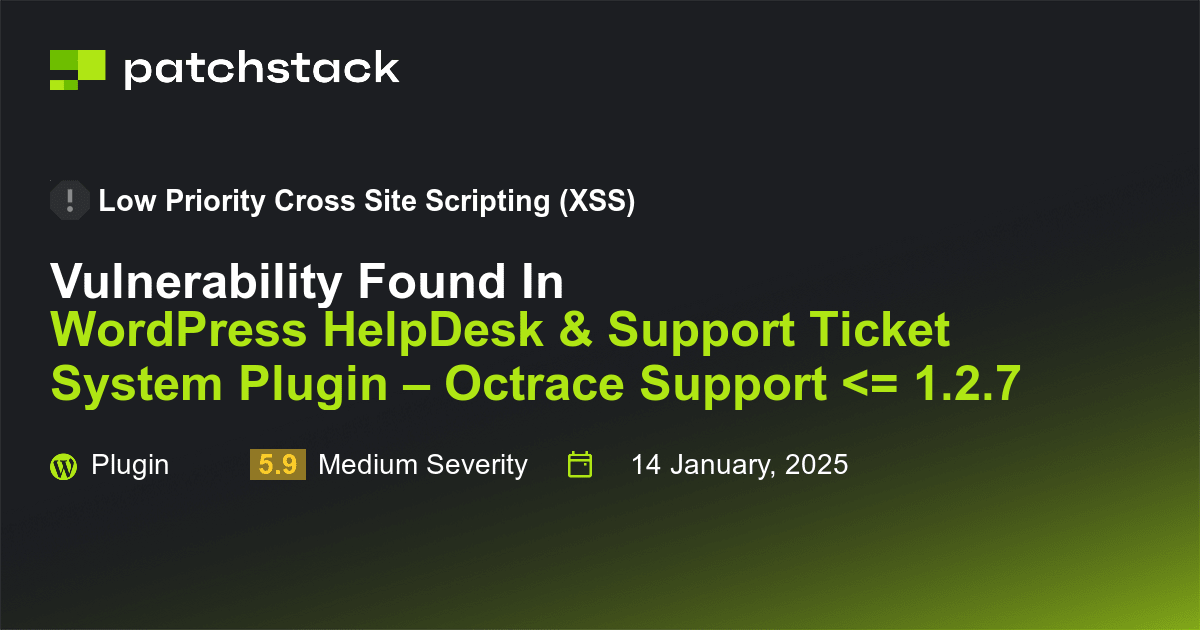 patchstack

Low Priority Cross Site Scripting (XSS)

Vulnerability Found In
WordPress HelpDesk & Support Ticket System Plugin – Octrace Support <= 1.2.7

Plugin 5.9 Medium Severity 14 January, 2025